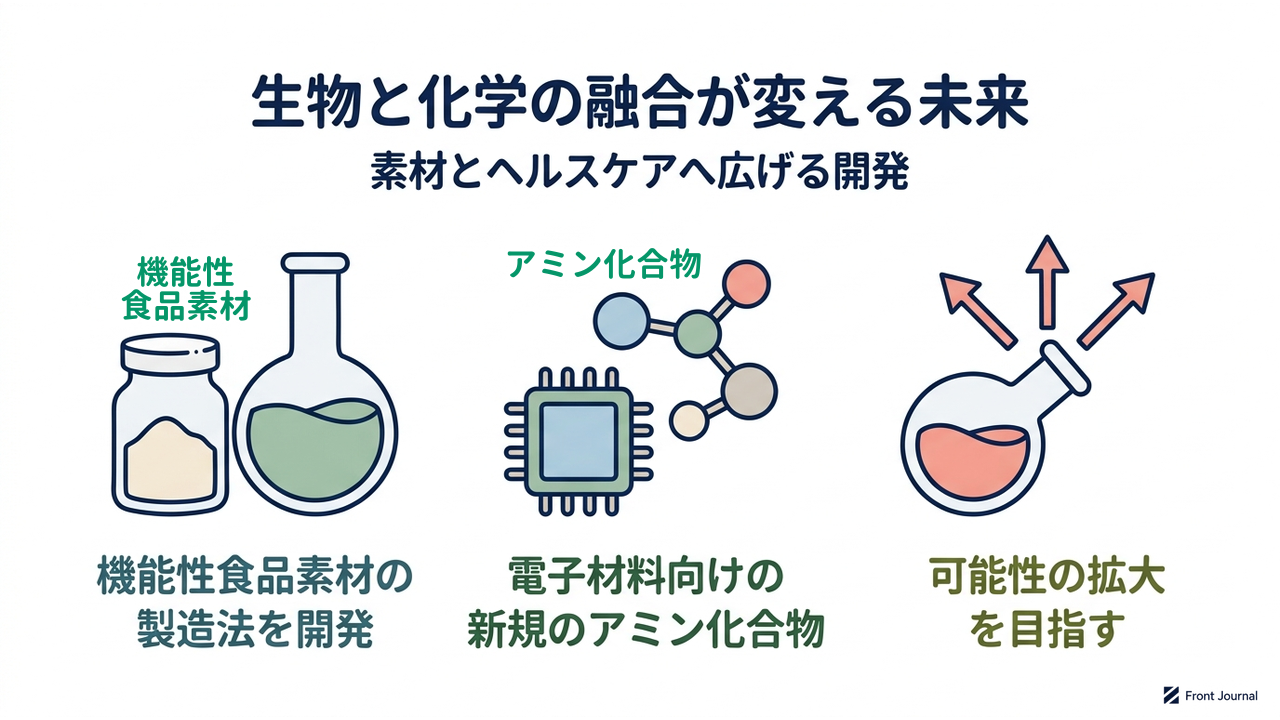 生物と化学の融合が変える未来

素材とヘルスケアへ広げる開発

機能性
食品素材

機能性食品素材の
製造法を開発

アミン化合物

電子材料向けの
新規のアミン化合物

可能性の拡大
を目指す

Front Journal